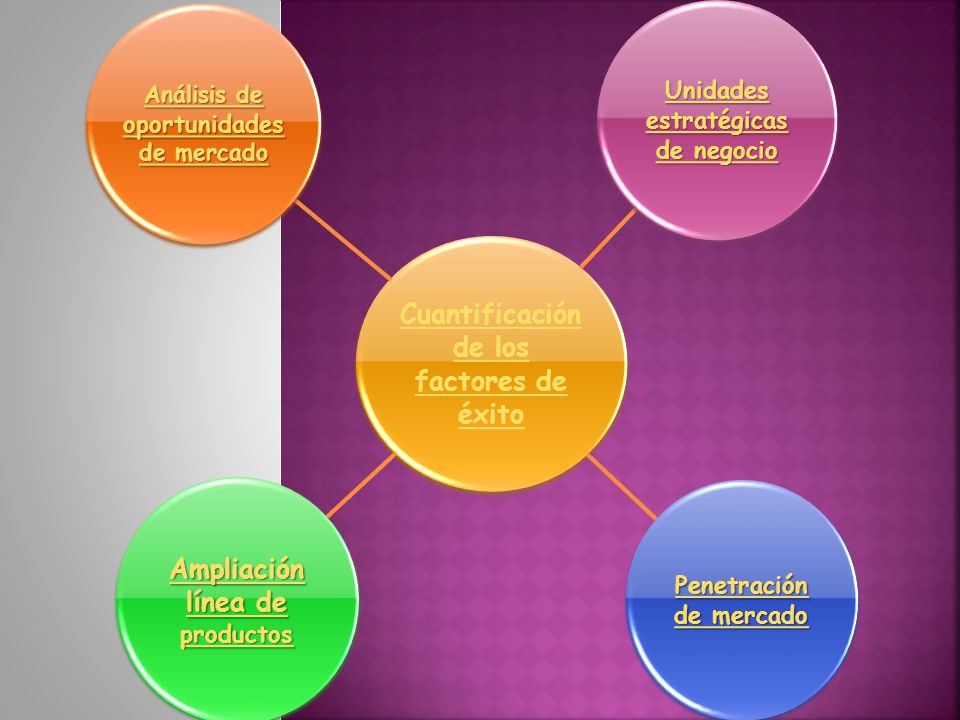 Análisis de oportunidades de mercado

Unidades estratégicas de negocio

Cuantificación de los factores de éxito

Ampliación línea de productos

Penetración de mercado